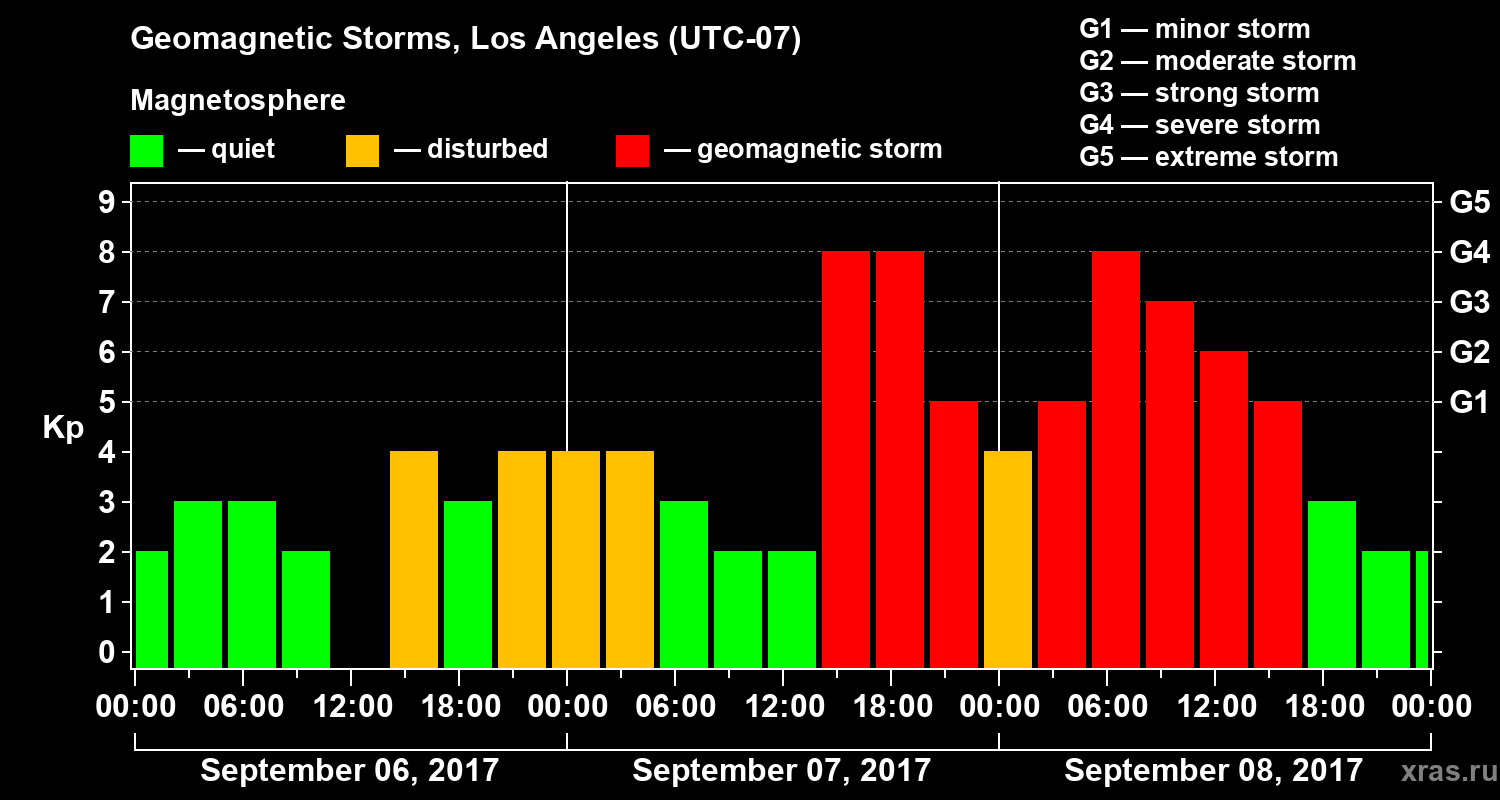 Geomagnetic Storms, Los Angeles (UTC-07)

Magnetosphere

— quiet — disturbed — geomagnetic storm

G1 — minor storm
G2 — moderate storm
G3 — strong storm
G4 — severe storm
G5 — extreme storm

Kp

9
8
7
6
5
4
3
2
1
0

G5
G4
G3
G2
G1

00:00 06:00 12:00 18:00 00:00 06:00 12:00 18:00 00:00 06:00 12:00 18:00 00:00

September 06, 2017 September 07, 2017 September 08, 2017

xras.ru